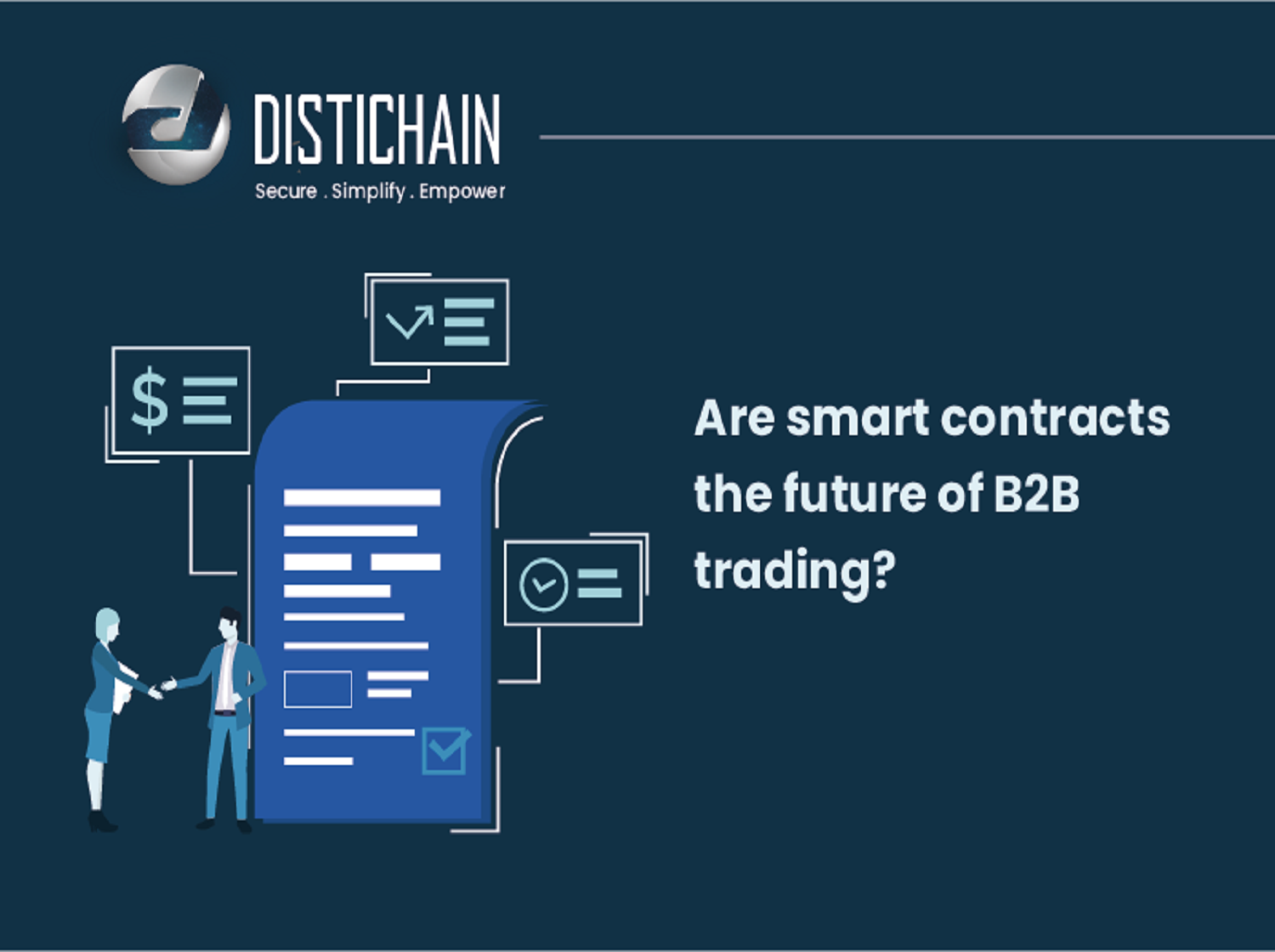 DISTICHAIN
Secure . Simplify . Empower

$

Are smart contracts the future of B2B trading?